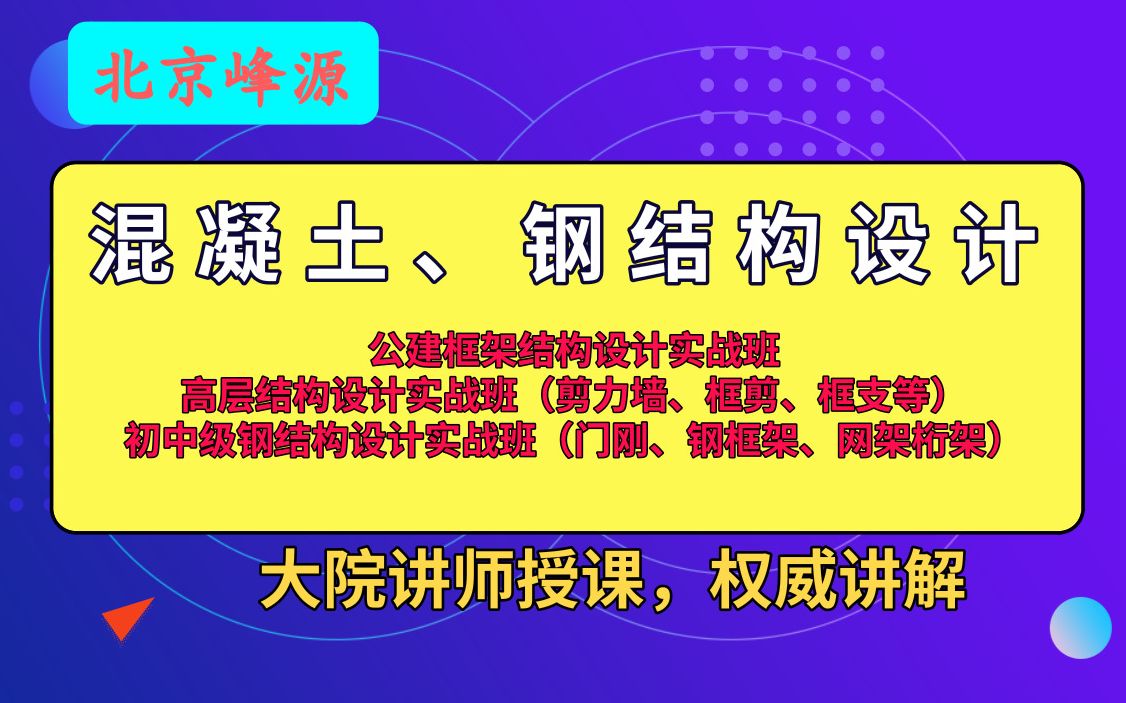 北京峰源

混凝土、钢结构设计

公建框架结构设计实战班
高层结构设计实战班（剪力墙、框剪、框支等）
初中级钢结构设计实战班（门刚、钢框架、网架桁架）

大院讲师授课，权威讲解